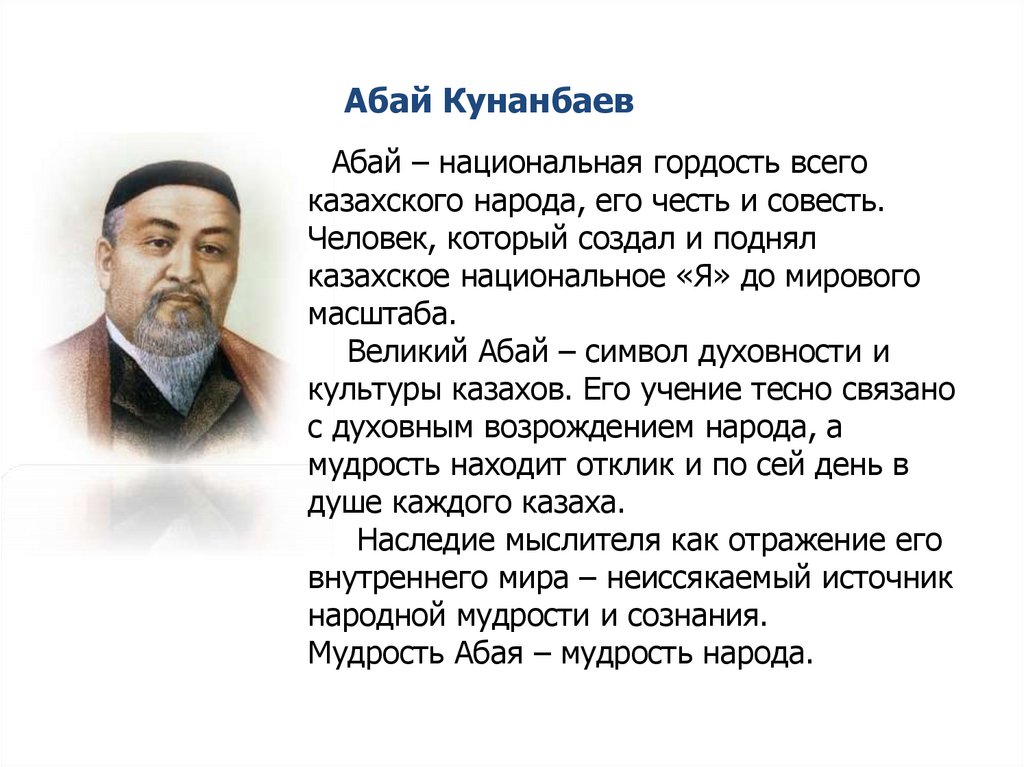 Абай Кунанбаев

Абай – национальная гордость всего казахского народа, его честь и совесть. Человек, который создал и поднял казахское национальное «Я» до мирового масштаба.

Великий Абай – символ духовности и культуры казахов. Его учение тесно связано с духовным возрождением народа, а мудрость находит отклик и по сей день в душе каждого казаха.

Наследие мыслителя как отражение его внутреннего мира – неиссякаемый источник народной мудрости и сознания.
Мудрость Абая – мудрость народа.